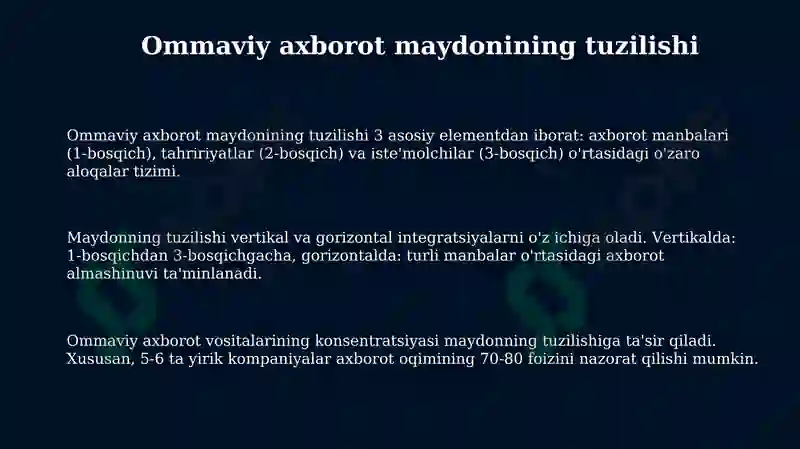 Ommaviy axborot maydonining tuzilishi

Ommaviy axborot maydonining tuzilishi 3 asosiy elementdan iborat: axborot manbalari (1-bosqich), tahririyatlar (2-bosqich) va iste'molchilar (3-bosqich) o'rtasidagi o'zaro aloqalar tizimi.

Maydonning tuzilishi vertikal va gorizontal integratsiyalarni o'z ichiga oladi. Vertikalda: 1-bosqichdan 3-bosqichgacha, gorizontalda: turli manbalar o'rtasidagi axborot almashinuvi ta'minlanadi.

Ommaviy axborot vositalarining konsentratsiyasi maydonning tuzilishiga ta'sir qiladi. Xususan, 5-6 ta yirik kompaniyalar axborot oqimining 70-80 foizini nazorat qilishi mumkin.